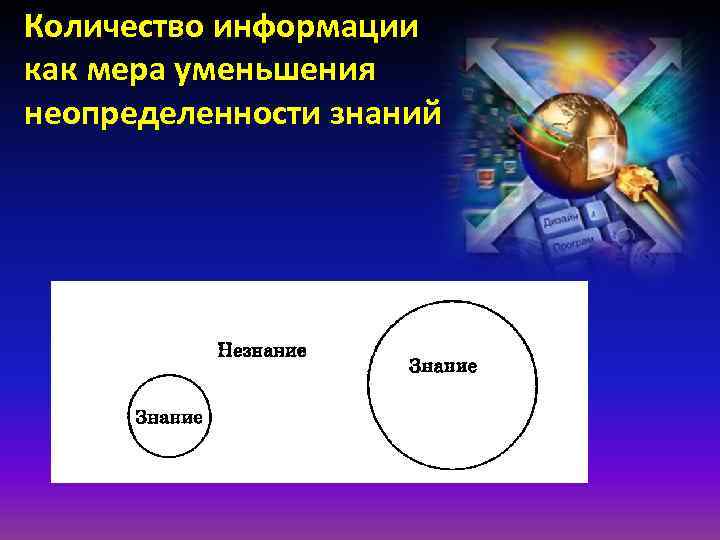 Количество информации как мера уменьшения неопределенности знаний

Дизайн
Програм

Незнание
Знание
Знание